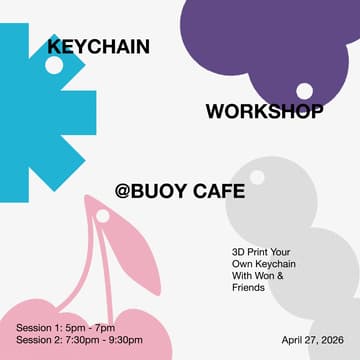 KEYCHAIN

WORKSHOP

@BUOY CAFE

3D Print Your Own Keychain With Won & Friends

Session 1: 5pm - 7pm
Session 2: 7:30pm - 9:30pm

April 27, 2026